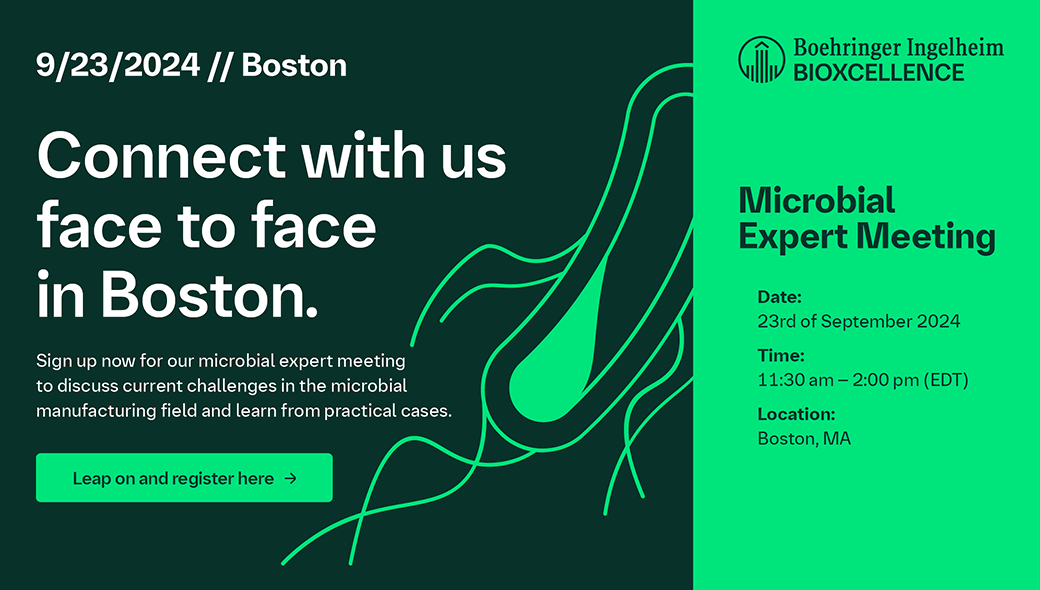 9/23/2024 // Boston

Connect with us face to face in Boston.

Sign up now for our microbial expert meeting to discuss current challenges in the microbial manufacturing field and learn from practical cases.

Leap on and register here →

Boehringer Ingelheim
BIOXCELLENCE

Microbial Expert Meeting

Date:
23rd of September 2024

Time:
11:30 am – 2:00 pm (EDT)

Location:
Boston, MA